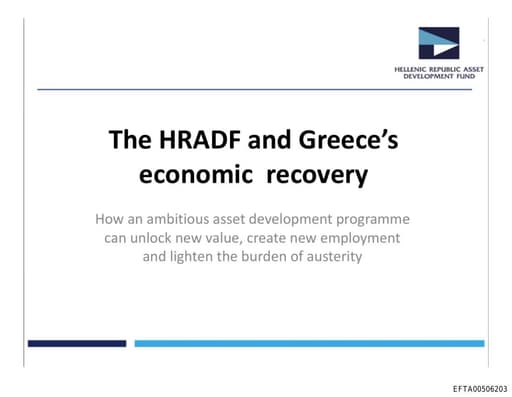 HELLENIC REPUBLIC ASSET DEVELOPMENT FUND

The HRADF and Greece's economic recovery

How an ambitious asset development programme can unlock new value, create new employment and lighten the burden of austerity

EFTA00506203